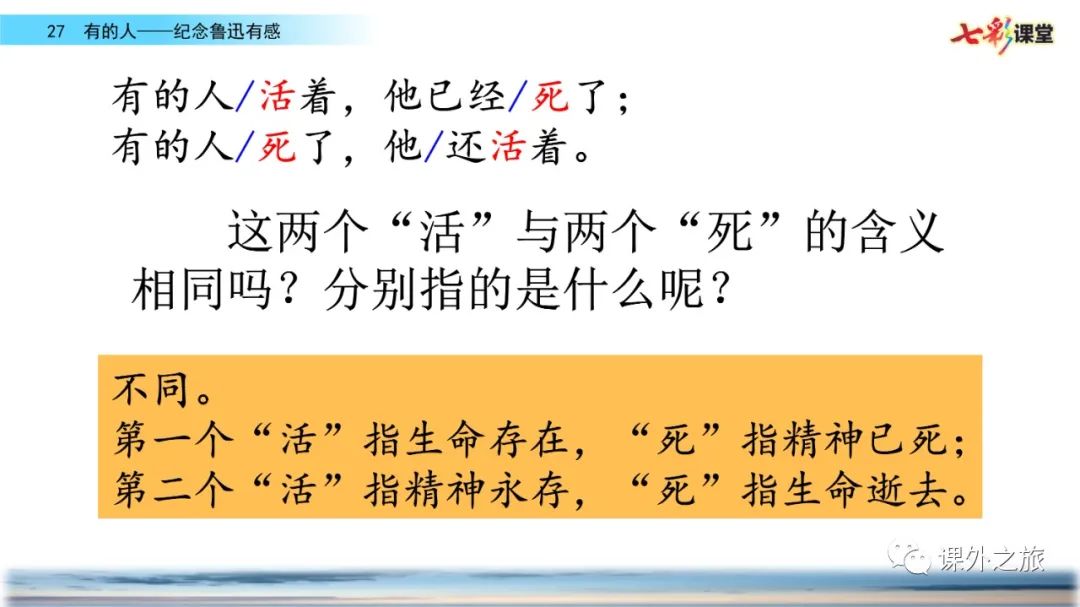 27 有的人——纪念鲁迅有感

七彩课堂

有的人/活着，他已经/死了；
有的人/死了，他/还活着。

这两个“活”与两个“死”的含义相同吗？分别指的是什么呢？

不同。
第一个“活”指生命存在，“死”指精神已死；
第二个“活”指精神永存，“死”指生命逝去。

课外之旅